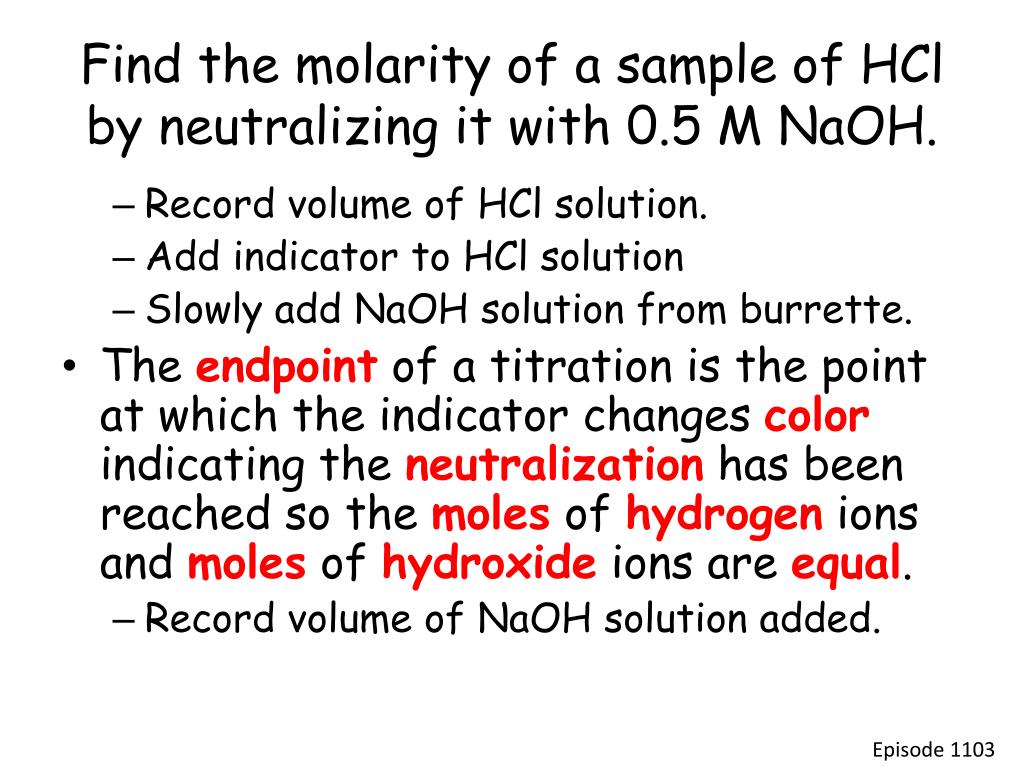 Find the molarity of a sample of HCl by neutralizing it with 0.5 M NaOH.

– Record volume of HCl solution.
– Add indicator to HCl solution
– Slowly add NaOH solution from burrette.

• The endpoint of a titration is the point at which the indicator changes color indicating the neutralization has been reached so the moles of hydrogen ions and moles of hydroxide ions are equal.

– Record volume of NaOH solution added.

Episode 1103